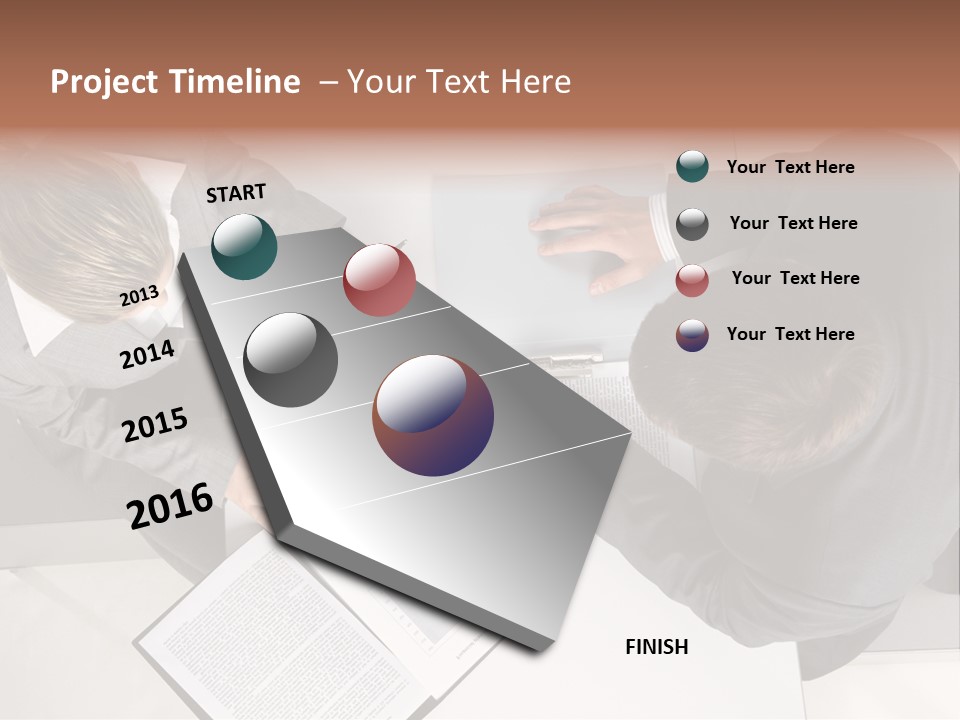 Project Timeline – Your Text Here

START

2013

2014

2015

2016

FINISH

Your Text Here

Your Text Here

Your Text Here

Your Text Here